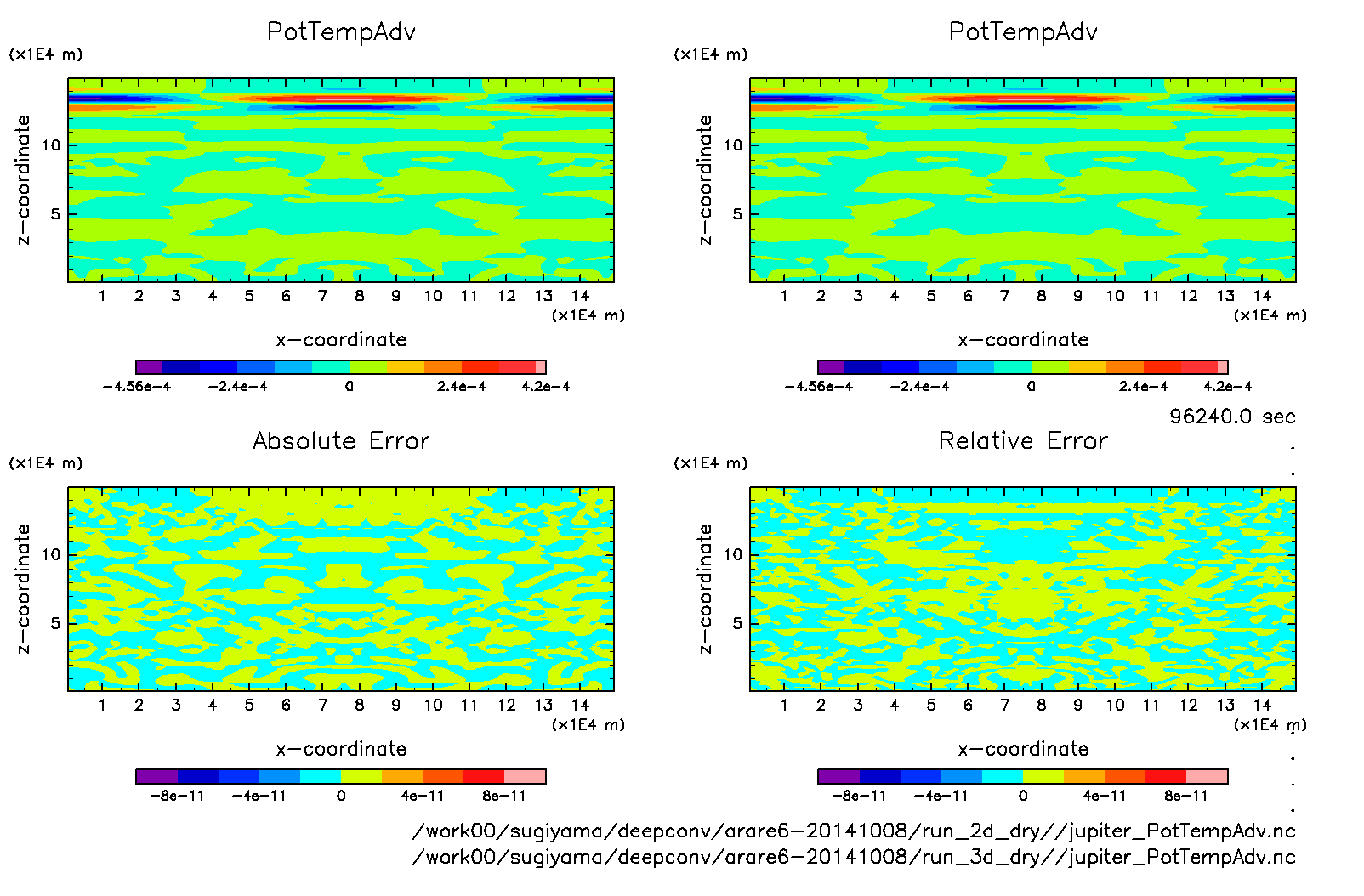 PotTempAdv

(×1E4 m)

z−coordinate

10

5

1 2 3 4 5 6 7 8 9 10 11 12 13 14

(×1E4 m)

x−coordinate

−4.56e−4 −2.4e−4 0 2.4e−4 4.2e−4

PotTempAdv

(×1E4 m)

z−coordinate

10

5

1 2 3 4 5 6 7 8 9 10 11 12 13 14

(×1E4 m)

x−coordinate

−4.56e−4 −2.4e−4 0 2.4e−4 4.2e−4

96240.0 sec

Absolute Error

(×1E4 m)

z−coordinate

10

5

1 2 3 4 5 6 7 8 9 10 11 12 13 14

(×1E4 m)

x−coordinate

−8e−11 −4e−11 0 4e−11 8e−11

Relative Error

(×1E4 m)

z−coordinate

10

5

1 2 3 4 5 6 7 8 9 10 11 12 13 14

(×1E4 m)

x−coordinate

−8e−11 −4e−11 0 4e−11 8e−11

/work00/sugiyama/deepconv/arare6−20141008/run_2d_dry//jupiter_PotTempAdv.nc
/work00/sugiyama/deepconv/arare6−20141008/run_3d_dry//jupiter_PotTempAdv.nc